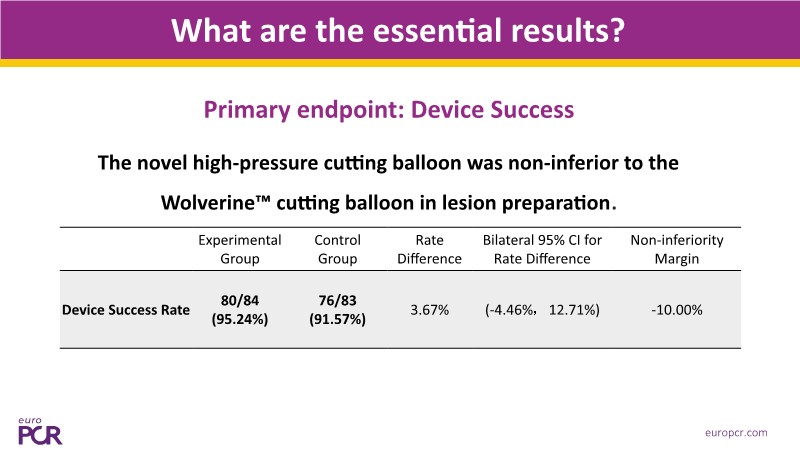 What are the essential results?

Primary endpoint: Device Success

The novel high-pressure cutting balloon was non-inferior to the Wolverine™ cutting balloon in lesion preparation.

| | Experimental Group | Control Group | Rate Difference | Bilateral 95% CI for Rate Difference | Non-inferiority Margin |
|---|---|---|---|---|---|
| Device Success Rate | 80/84 (95.24%) | 76/83 (91.57%) | 3.67% | (-4.46%， 12.71%) | -10.00% |

euro PCR

europcr.com